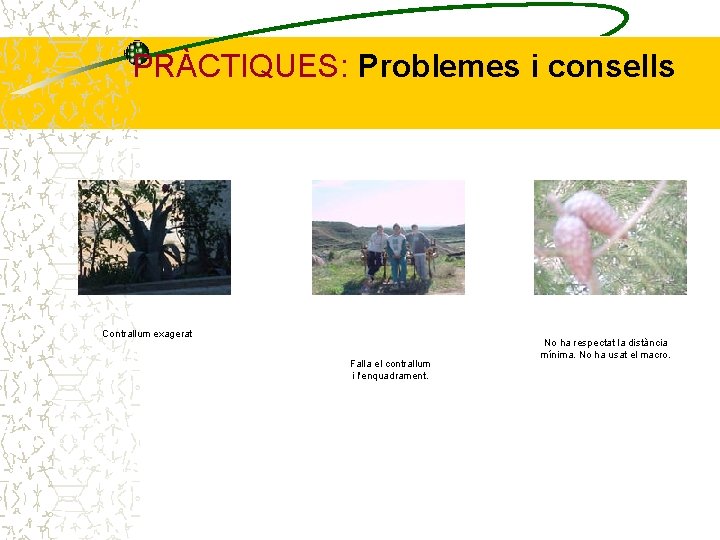 PRÀCTIQUES: Problemes i consells

Contrallum exagerat

Falla el contrallum i l'enquadrament.

No ha respectat la distància mínima. No ha usat el macro.